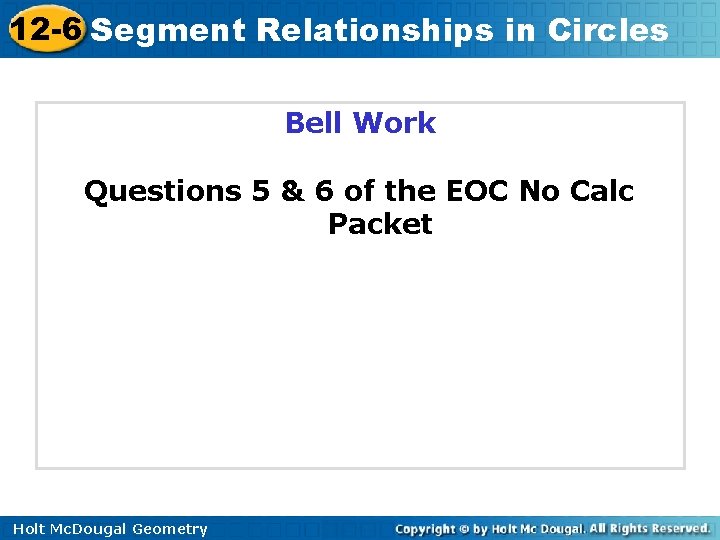 12-6 Segment Relationships in Circles

Bell Work

Questions 5 & 6 of the EOC No Calc Packet

Holt McDougal Geometry

Copyright © by Holt Mc Dougal. All Rights Reserved.